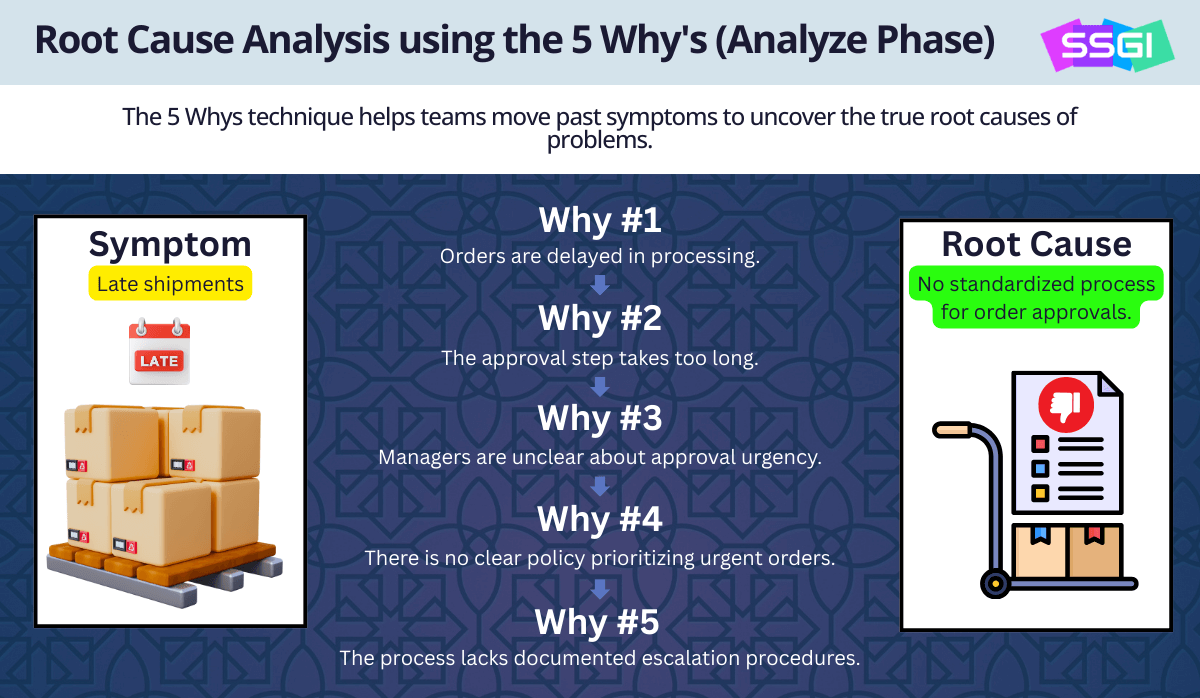 Root Cause Analysis using the 5 Why's (Analyze Phase)

SSGI

The 5 Whys technique helps teams move past symptoms to uncover the true root causes of problems.

Symptom

Late shipments

LATE

Why #1

Orders are delayed in processing.

Why #2

The approval step takes too long.

Why #3

Managers are unclear about approval urgency.

Why #4

There is no clear policy prioritizing urgent orders.

Why #5

The process lacks documented escalation procedures.

Root Cause

No standardized process for order approvals.